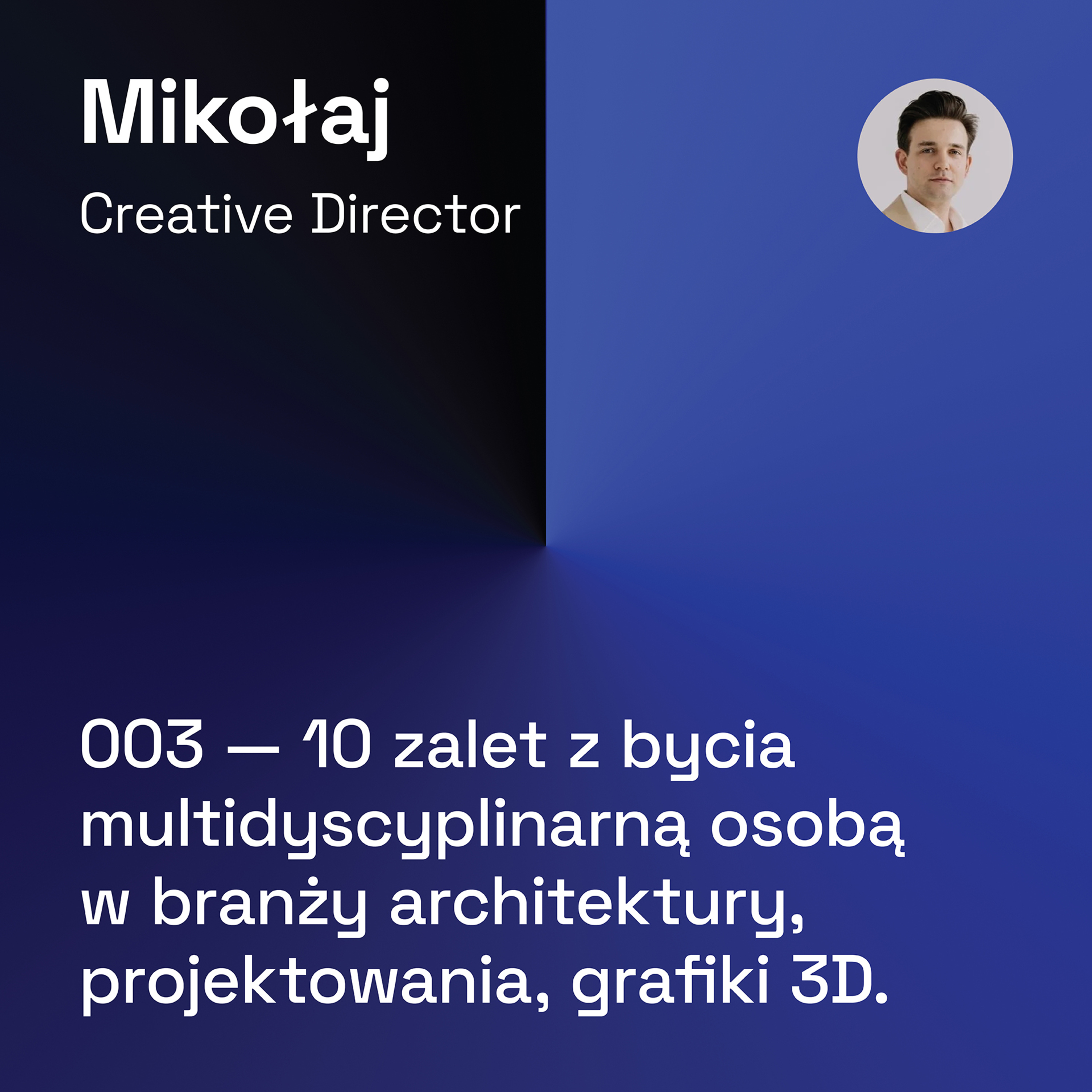 Mikołaj
Creative Director

003 — 10 zalet z bycia multidyscyplinarną osobą w branży architektury, projektowania, grafiki 3D.